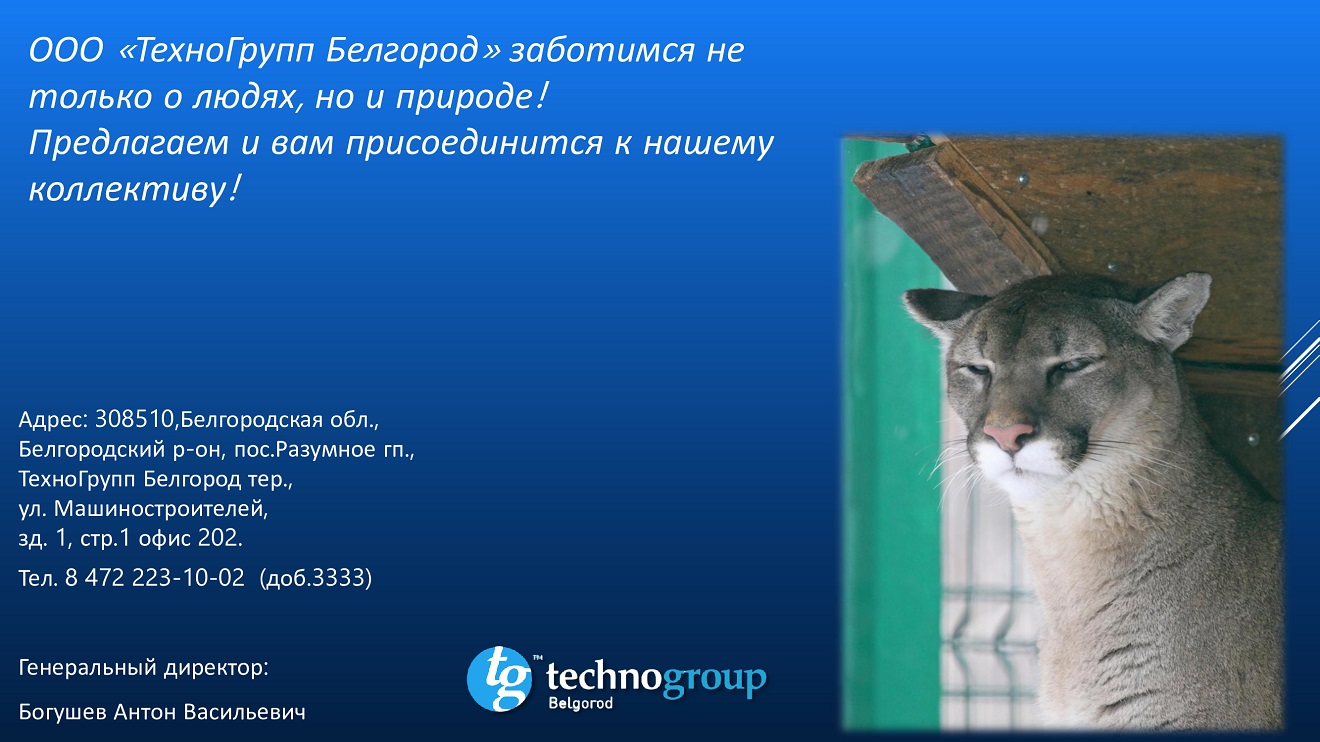 ООО «ТехноГрупп Белгород» заботимся не только о людях, но и природе! Предлагаем и вам присоединится к нашему коллективу!

Адрес: 308510,Белгородская обл., Белгородский р-он, пос.Разумное гп., ТехноГрупп Белгород тер., ул. Машиностроителей, зд. 1, стр.1 офис 202.

Тел. 8 472 223-10-02 (доб.3333)

Генеральный директор:

Богушев Антон Васильевич

tg™ technogroup Belgorod